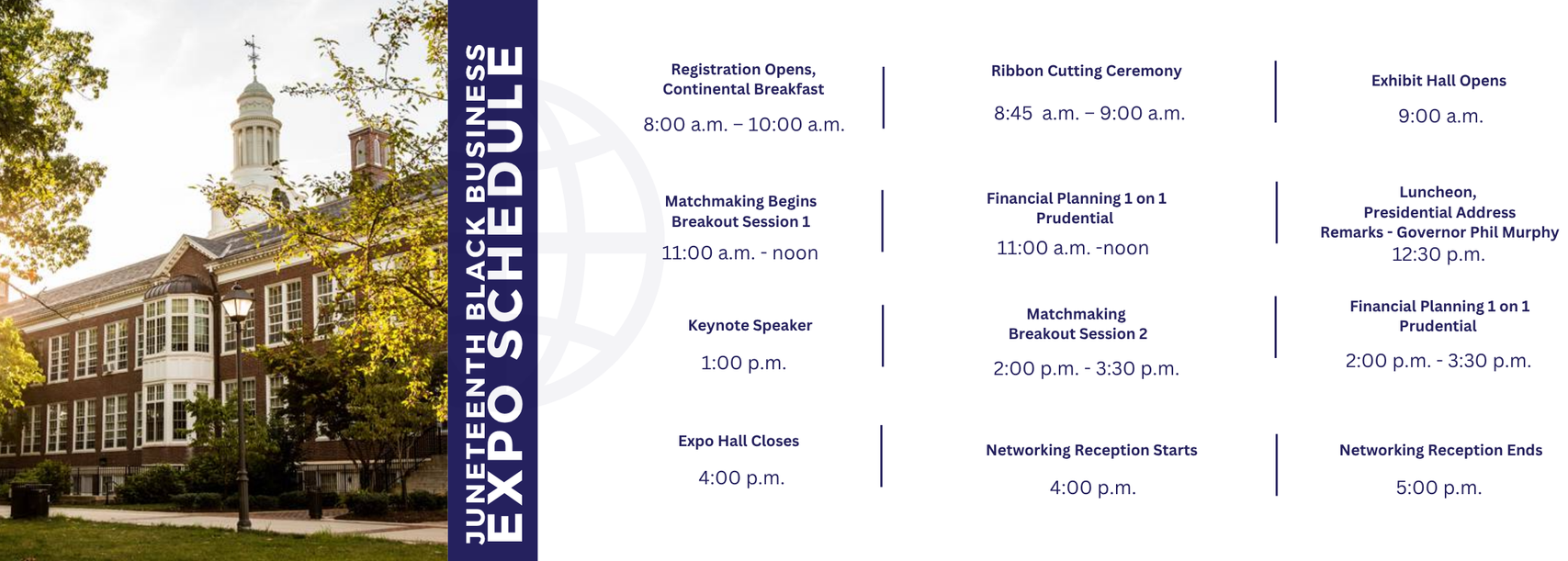 JUNETEENTH BLACK BUSINESS
EXPO SCHEDULE

Registration Opens, Continental Breakfast
8:00 a.m. – 10:00 a.m.

Ribbon Cutting Ceremony
8:45 a.m. – 9:00 a.m.

Exhibit Hall Opens
9:00 a.m.

Matchmaking Begins Breakout Session 1
11:00 a.m. - noon

Financial Planning 1 on 1 Prudential
11:00 a.m. -noon

Luncheon, Presidential Address Remarks - Governor Phil Murphy
12:30 p.m.

Keynote Speaker
1:00 p.m.

Matchmaking Breakout Session 2
2:00 p.m. - 3:30 p.m.

Financial Planning 1 on 1 Prudential
2:00 p.m. - 3:30 p.m.

Expo Hall Closes
4:00 p.m.

Networking Reception Starts
4:00 p.m.

Networking Reception Ends
5:00 p.m.